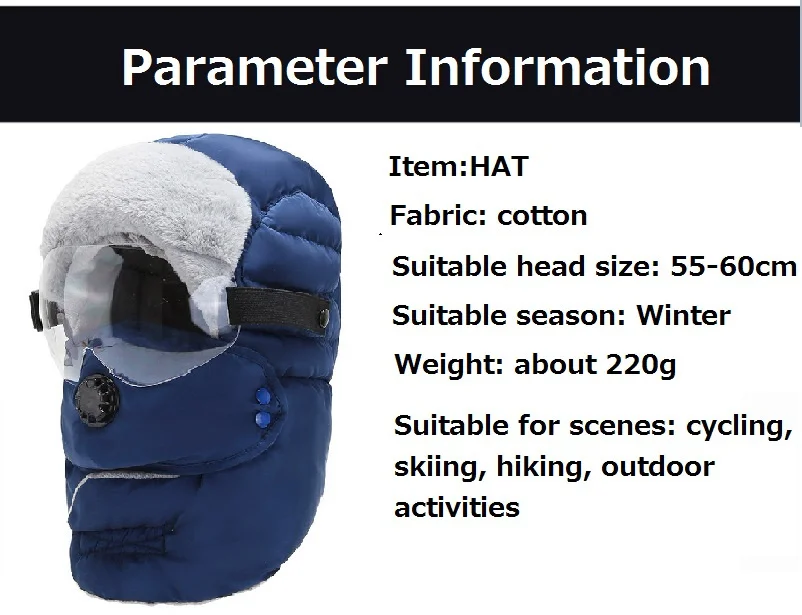 Parameter Information

Item:HAT

Fabric: cotton

Suitable head size: 55-60cm

Suitable season: Winter

Weight: about 220g

Suitable for scenes: cycling, skiing, hiking, outdoor activities